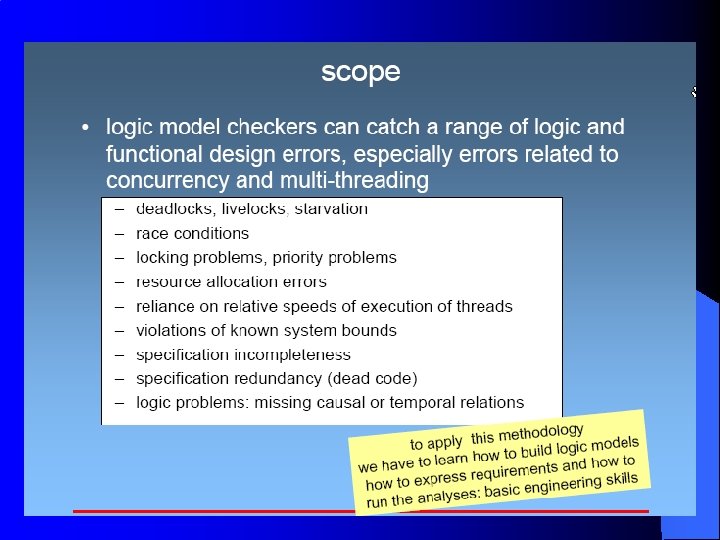 scope

• logic model checkers can catch a range of logic and functional design errors, especially errors related to concurrency and multi-threading

– deadlocks, livelocks, starvation
– race conditions
– locking problems, priority problems
– resource allocation errors
– reliance on relative speeds of execution of threads
– violations of known system bounds
– specification incompleteness
– specification redundancy (dead code)
– logic problems: missing causal or temporal relations

to apply this methodology
we have to learn how to build logic models
how to express requirements and how to
run the analyses: basic engineering skills